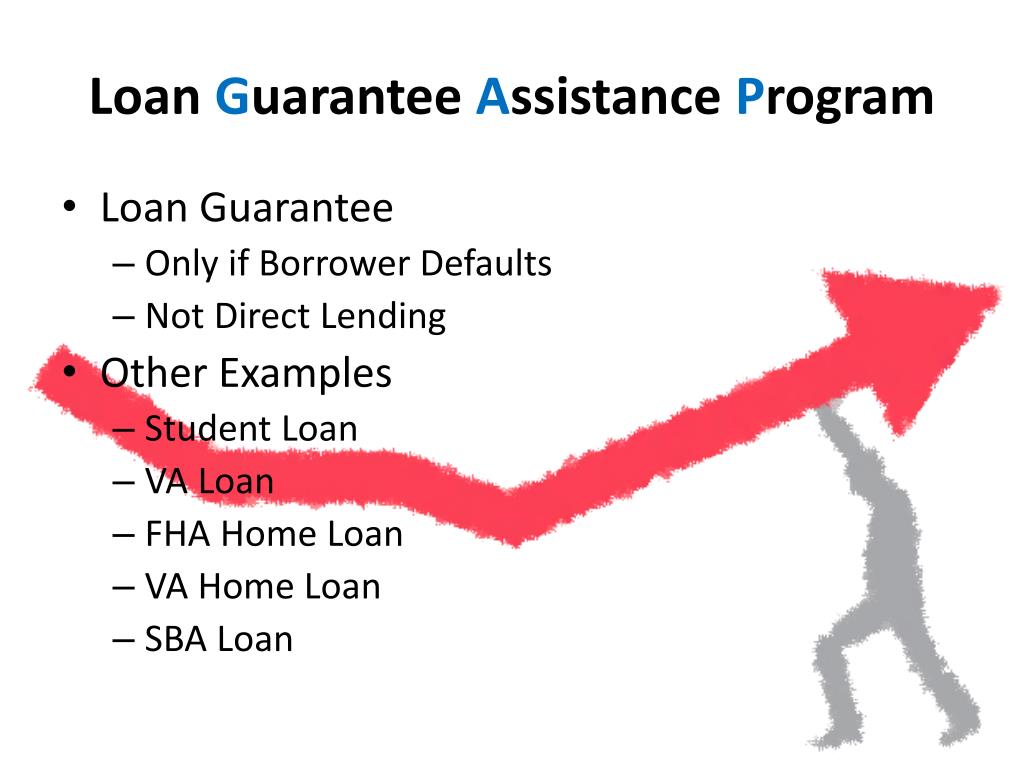 Loan Guarantee Assistance Program

• Loan Guarantee
– Only if Borrower Defaults
– Not Direct Lending
• Other Examples
– Student Loan
– VA Loan
– FHA Home Loan
– VA Home Loan
– SBA Loan